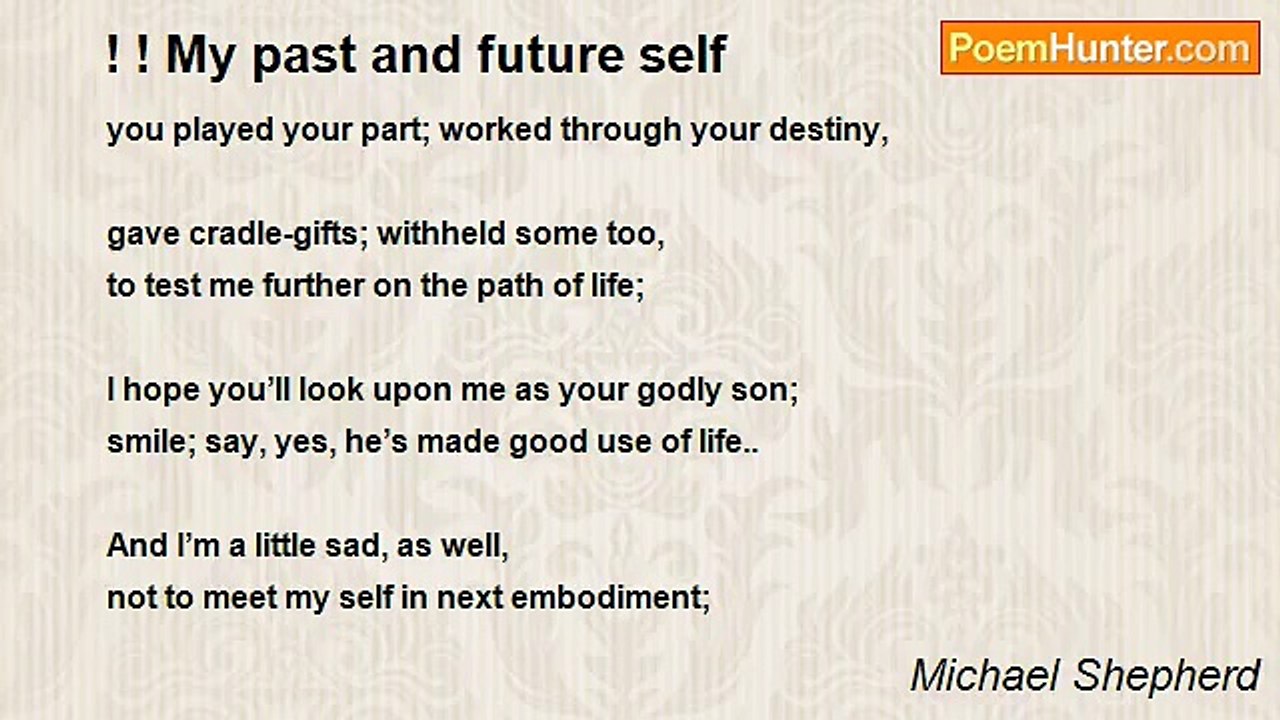 ! ! My past and future self

PoemHunter.com

you played your part; worked through your destiny,

gave cradle-gifts; withheld some too,
to test me further on the path of life;

I hope you’ll look upon me as your godly son;
smile; say, yes, he’s made good use of life..

And I’m a little sad, as well,
not to meet my self in next embodiment;

Michael Shepherd